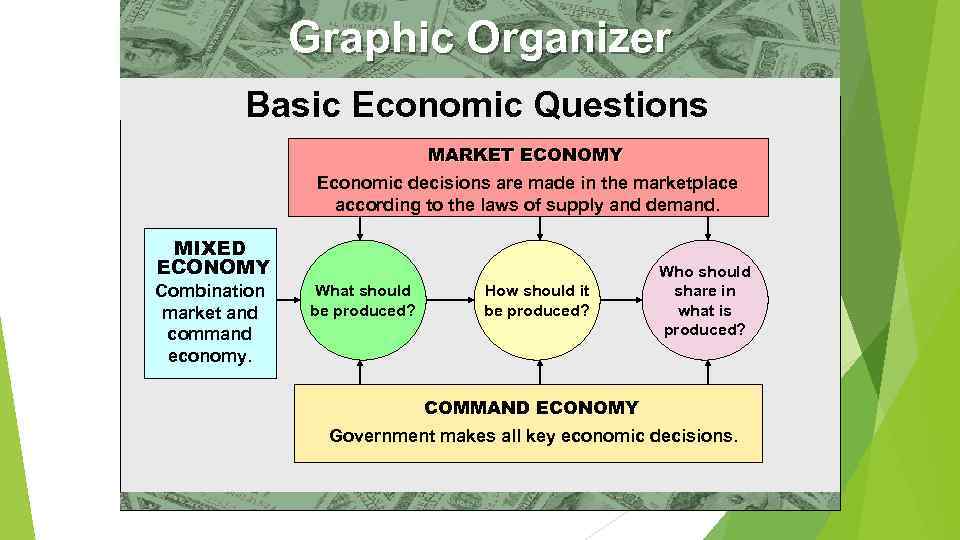 Graphic Organizer

Basic Economic Questions

MARKET ECONOMY
Economic decisions are made in the marketplace according to the laws of supply and demand.

MIXED ECONOMY
Combination market and command economy.

What should be produced?

How should it be produced?

Who should share in what is produced?

COMMAND ECONOMY
Government makes all key economic decisions.